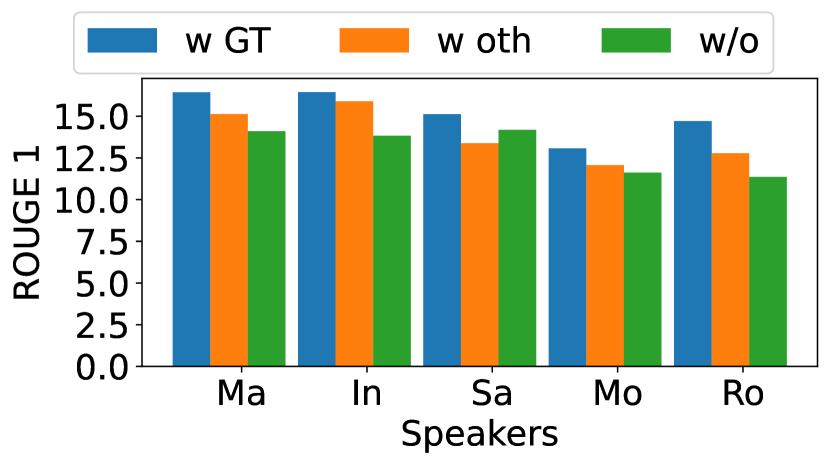 w GT
w oth
w/o

ROUGE 1

15.0
12.5
10.0
7.5
5.0
2.5
0.0

Ma
In
Sa
Mo
Ro

Speakers